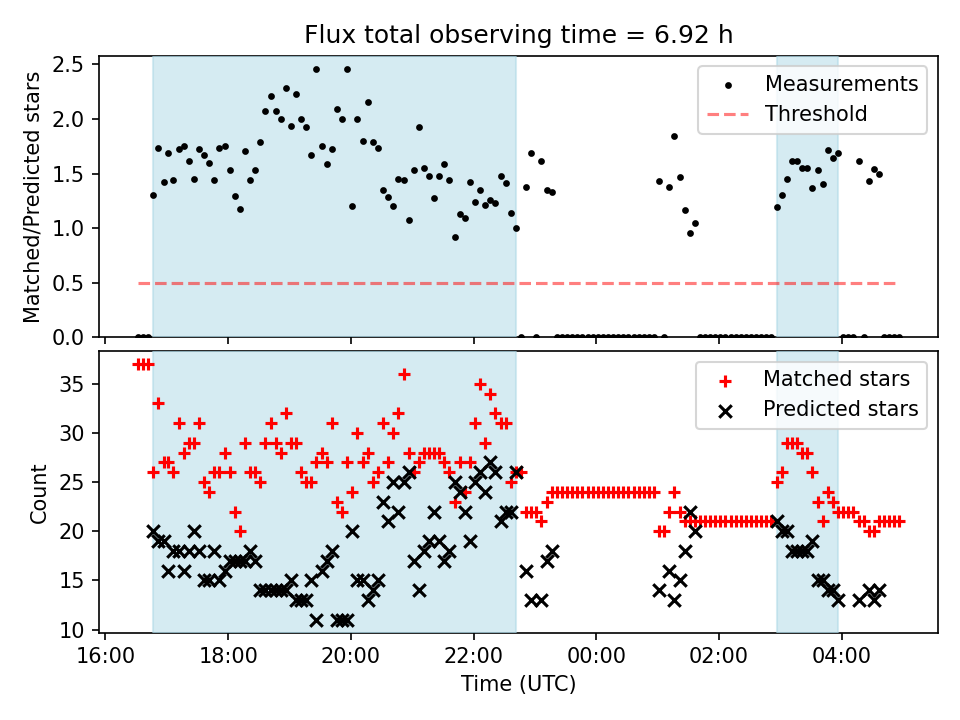 Flux total observing time = 6.92 h

Matched/Predicted stars

2.5
2.0
1.5
1.0
0.5
0.0

Measurements
Threshold

Count

35
30
25
20
15
10

Matched stars
Predicted stars

16:00
18:00
20:00
22:00
00:00
02:00
04:00

Time (UTC)